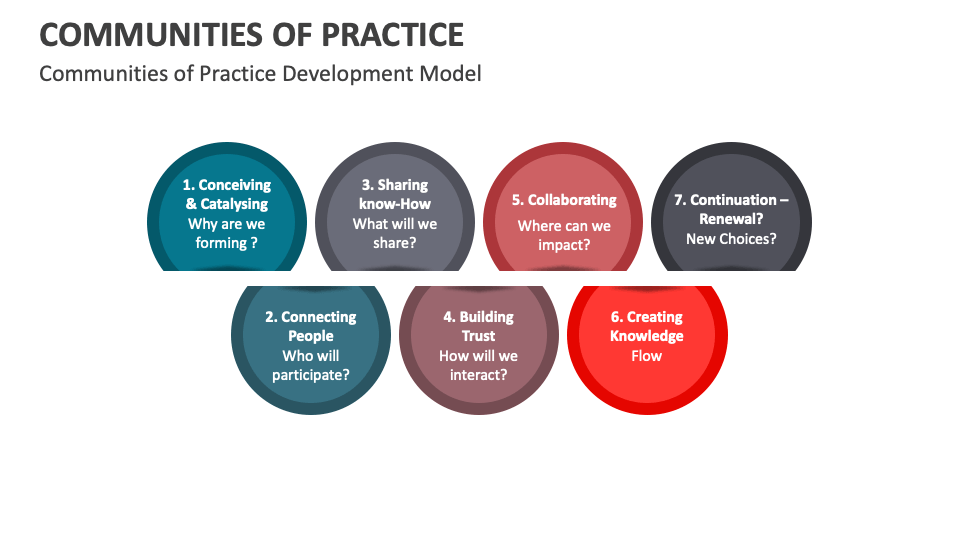 COMMUNITIES OF PRACTICE

Communities of Practice Development Model

1. Conceiving & Catalysing
Why are we forming ?

3. Sharing know-How
What will we share?

5. Collaborating
Where can we impact?

7. Continuation – Renewal?
New Choices?

2. Connecting People
Who will participate?

4. Building Trust
How will we interact?

6. Creating Knowledge
Flow